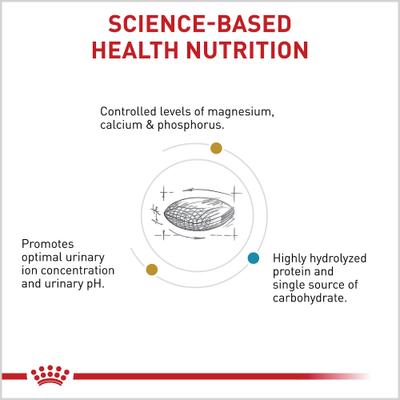 SCIENCE-BASED HEALTH NUTRITION

Controlled levels of magnesium, calcium & phosphorus.

Promotes optimal urinary ion concentration and urinary pH.

Highly hydrolyzed protein and single source of carbohydrate.